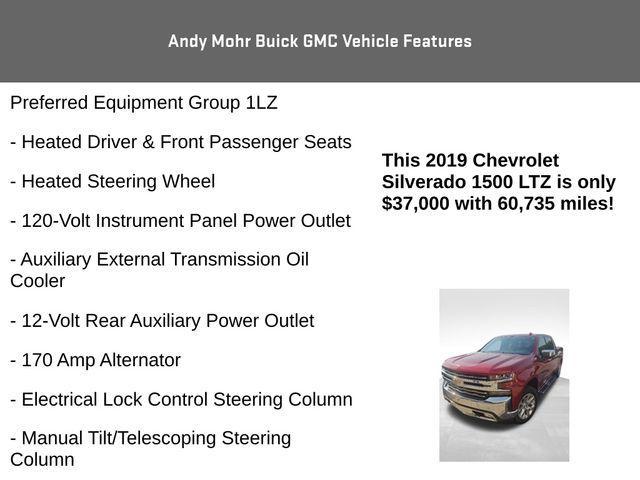 Andy Mohr Buick GMC Vehicle Features

Preferred Equipment Group 1LZ

- Heated Driver & Front Passenger Seats

- Heated Steering Wheel

- 120-Volt Instrument Panel Power Outlet

- Auxiliary External Transmission Oil Cooler

- 12-Volt Rear Auxiliary Power Outlet

- 170 Amp Alternator

- Electrical Lock Control Steering Column

- Manual Tilt/Telescoping Steering Column

This 2019 Chevrolet Silverado 1500 LTZ is only $37,000 with 60,735 miles!